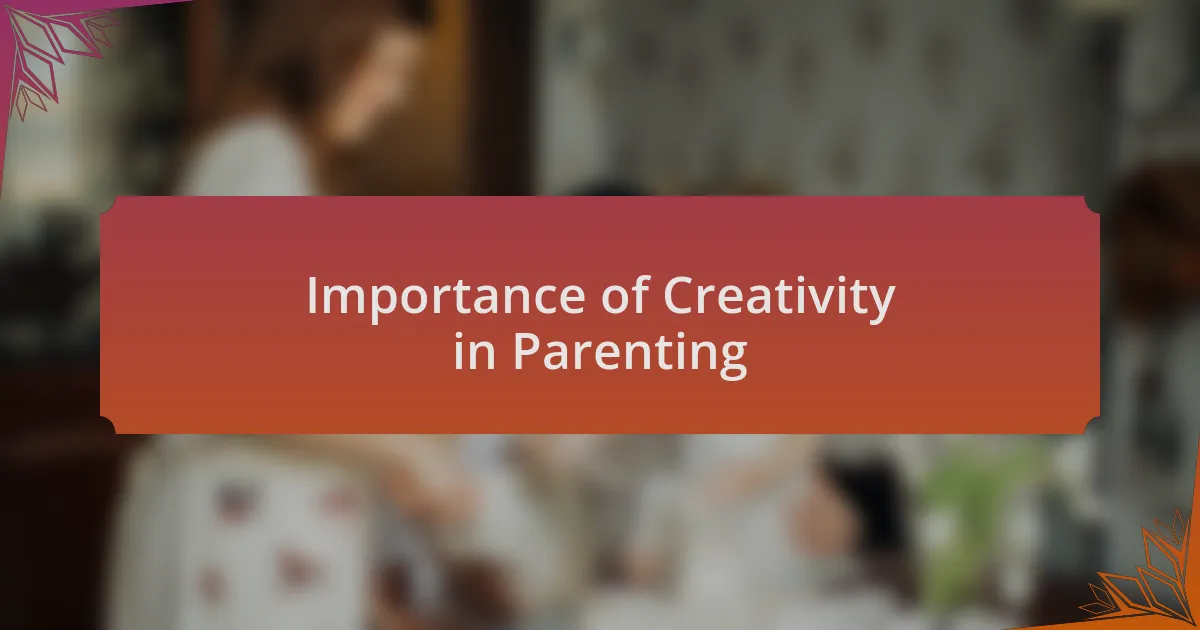 Importance of Creativity in Parenting